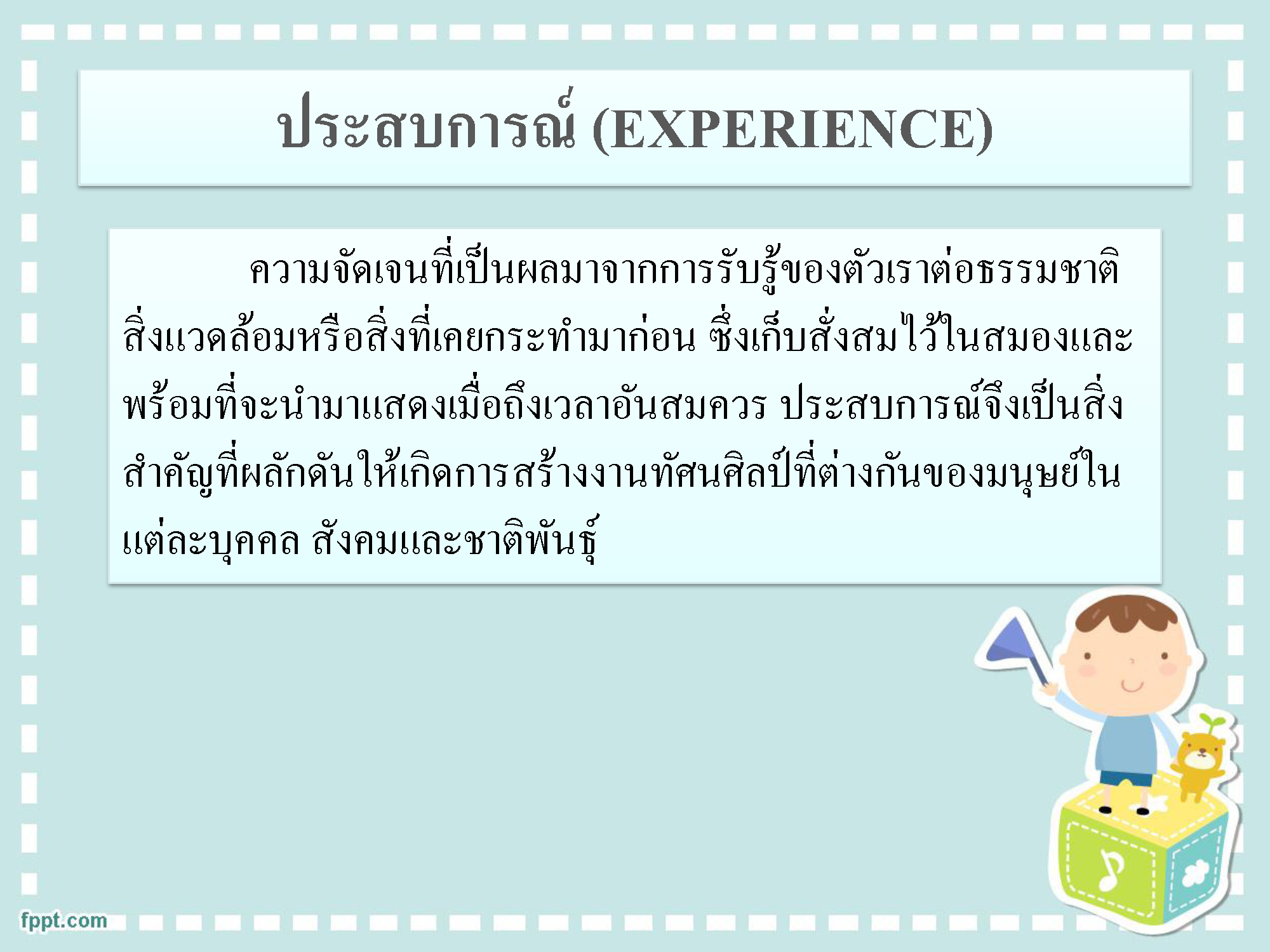 ประสบการณ์ (EXPERIENCE)

ความจัดเจนที่เป็นผลมาจากการรับรู้ของตัวเราต่อธรรมชาติ สิ่งแวดล้อมหรือสิ่งที่เคยกระทำมาก่อน ซึ่งเก็บสั่งสมไว้ในสมองและพร้อมที่จะนำมาแสดงเมื่อถึงเวลาอันสมควร ประสบการณ์จึงเป็นสิ่งสำคัญที่ผลักดันให้เกิดการสร้างงานทัศนศิลป์ที่ต่างกันของมนุษย์ในแต่ละบุคคล สังคมและชาติพันธุ์

fppt.com